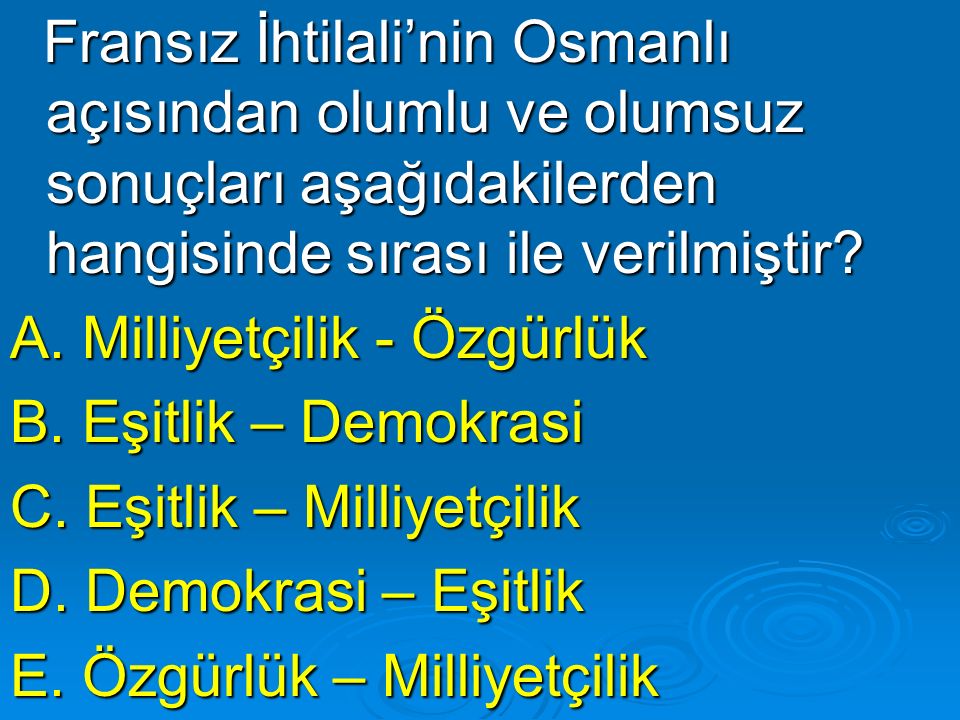 Fransız İhtilali’nin Osmanlı açısından olumlu ve olumsuz sonuçları aşağıdakilerden hangisinde sırası ile verilmiştir?

A. Milliyetçilik - Özgürlük

B. Eşitlik – Demokrasi

C. Eşitlik – Milliyetçilik

D. Demokrasi – Eşitlik

E. Özgürlük – Milliyetçilik